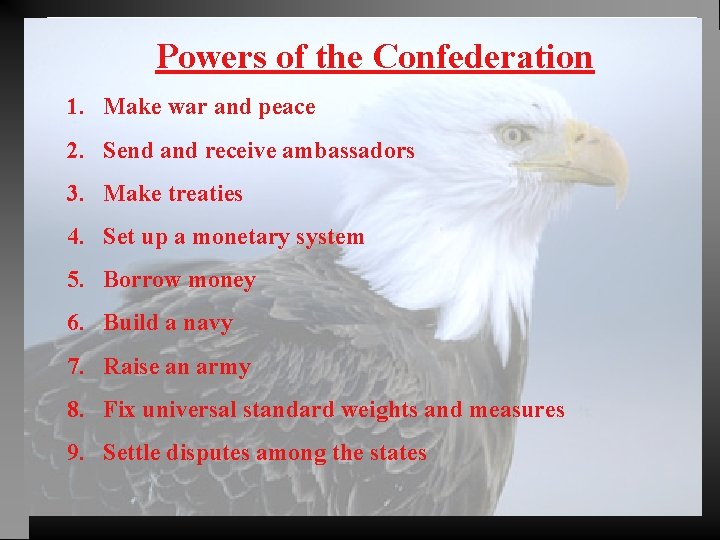 Powers of the Confederation

1. Make war and peace
2. Send and receive ambassadors
3. Make treaties
4. Set up a monetary system
5. Borrow money
6. Build a navy
7. Raise an army
8. Fix universal standard weights and measures
9. Settle disputes among the states